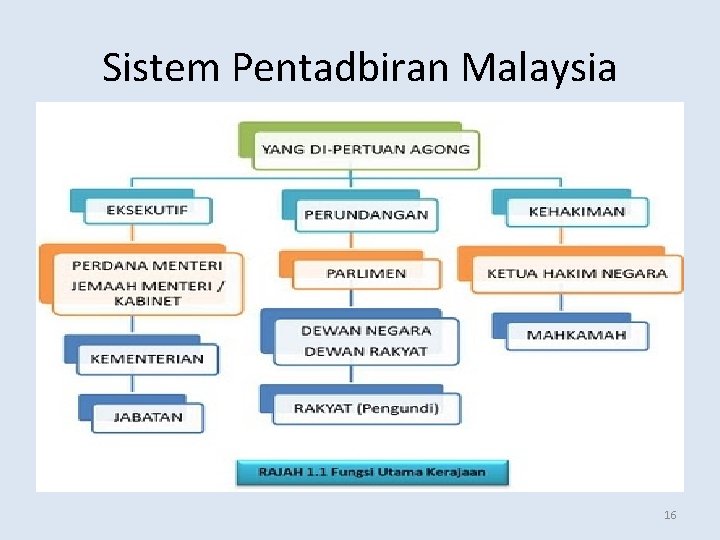 Sistem Pentadbiran Malaysia

YANG DI-PERTUAN AGONG

EKSEKUTIF

PERDANA MENTERI
JEMAAH MENTERI / KABINET

KEMENTERIAN

JABATAN

PERUNDANGAN

PARLIMEN

DEWAN NEGARA
DEWAN RAKYAT

RAKYAT (Pengundi)

KEHAKIMAN

KETUA HAKIM NEGARA

MAHKAMAH

RAJAH 1.1 Fungsi Utama Kerajaan

16